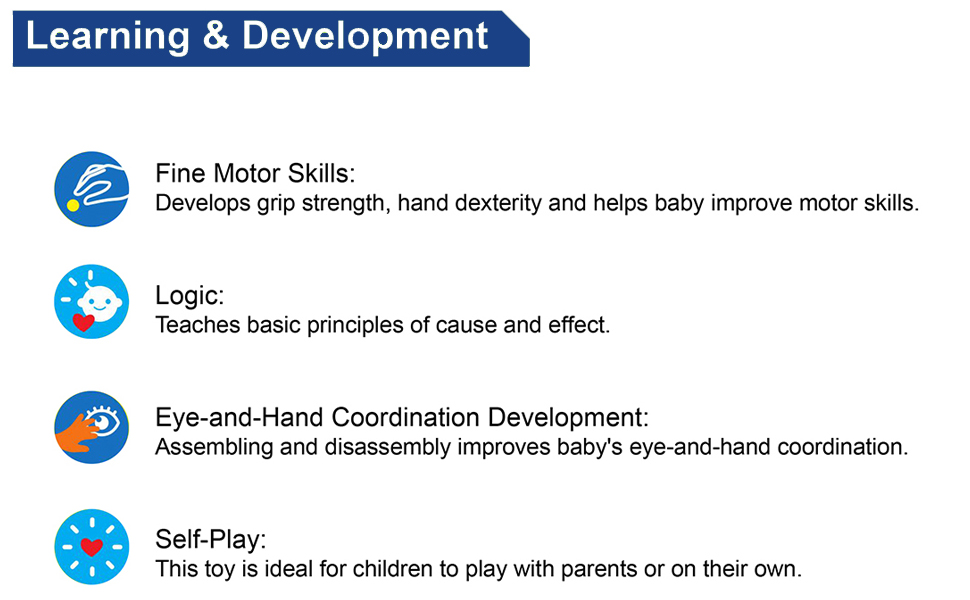 Learning & Development

Fine Motor Skills:
Develops grip strength, hand dexterity and helps baby improve motor skills.

Logic:
Teaches basic principles of cause and effect.

Eye-and-Hand Coordination Development:
Assembling and disassembly improves baby's eye-and-hand coordination.

Self-Play:
This toy is ideal for children to play with parents or on their own.